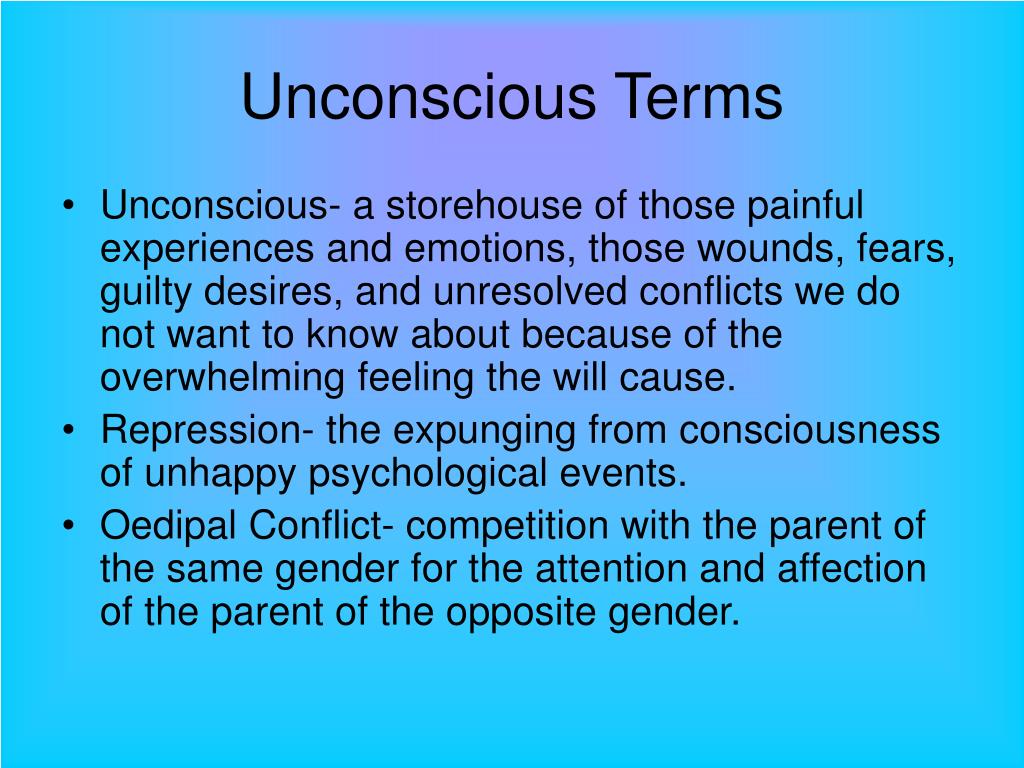 Unconscious Terms

• Unconscious- a storehouse of those painful experiences and emotions, those wounds, fears, guilty desires, and unresolved conflicts we do not want to know about because of the overwhelming feeling the will cause.
• Repression- the expunging from consciousness of unhappy psychological events.
• Oedipal Conflict- competition with the parent of the same gender for the attention and affection of the parent of the opposite gender.